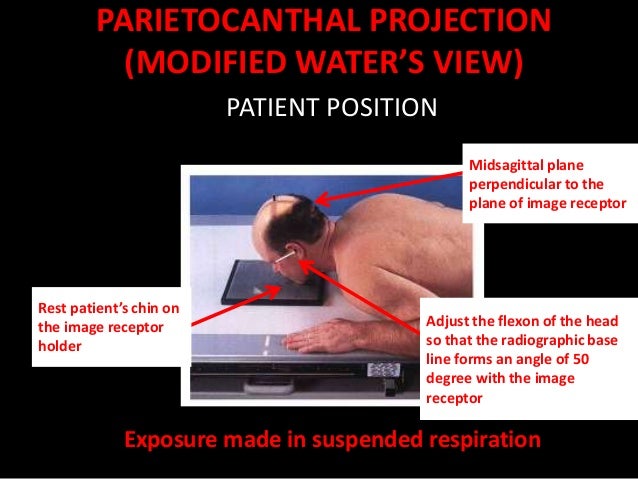 PARIETOCANTHAL PROJECTION (MODIFIED WATER'S VIEW)

PATIENT POSITION

Midsagittal plane perpendicular to the plane of image receptor

Rest patient's chin on the image receptor holder

Adjust the flexon of the head so that the radiographic base line forms an angle of 50 degree with the image receptor

Exposure made in suspended respiration